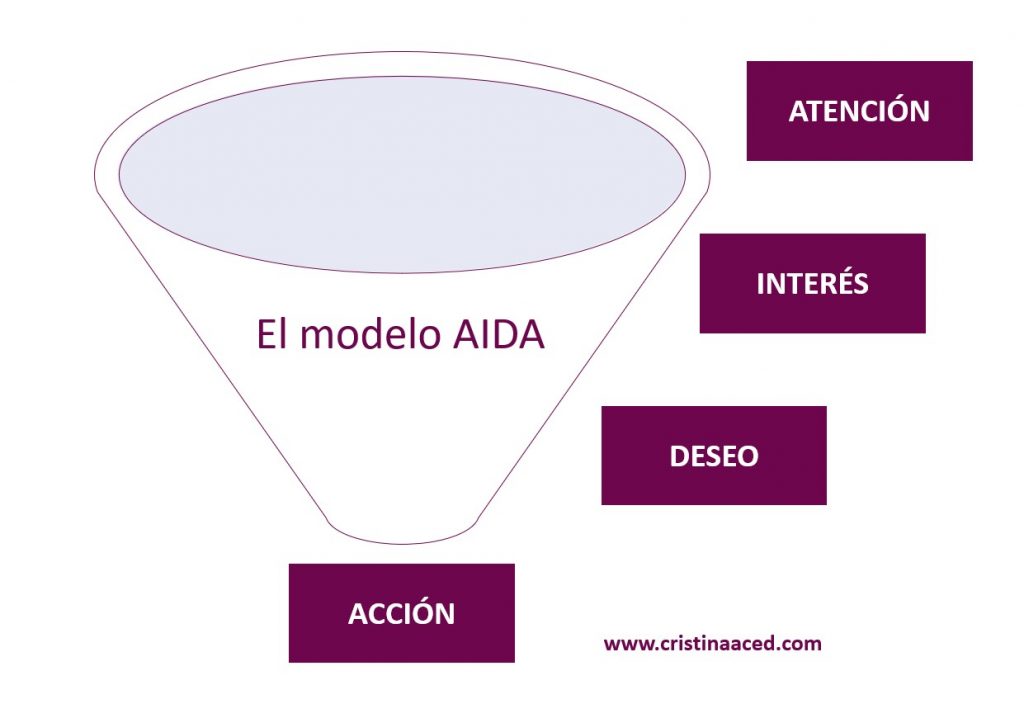 ATENCIÓN

INTERÉS

El modelo AIDA

DESEO

ACCIÓN

www.cristinaaced.com